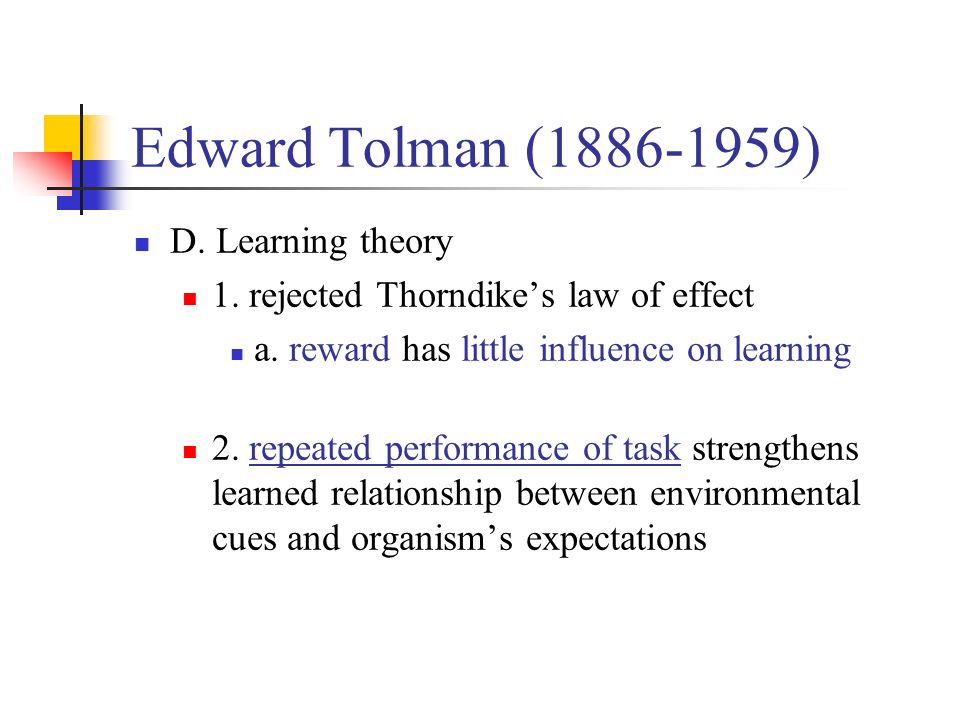 Edward Tolman (1886-1959)

D. Learning theory

1. rejected Thorndike’s law of effect

a. reward has little influence on learning

2. repeated performance of task strengthens learned relationship between environmental cues and organism’s expectations